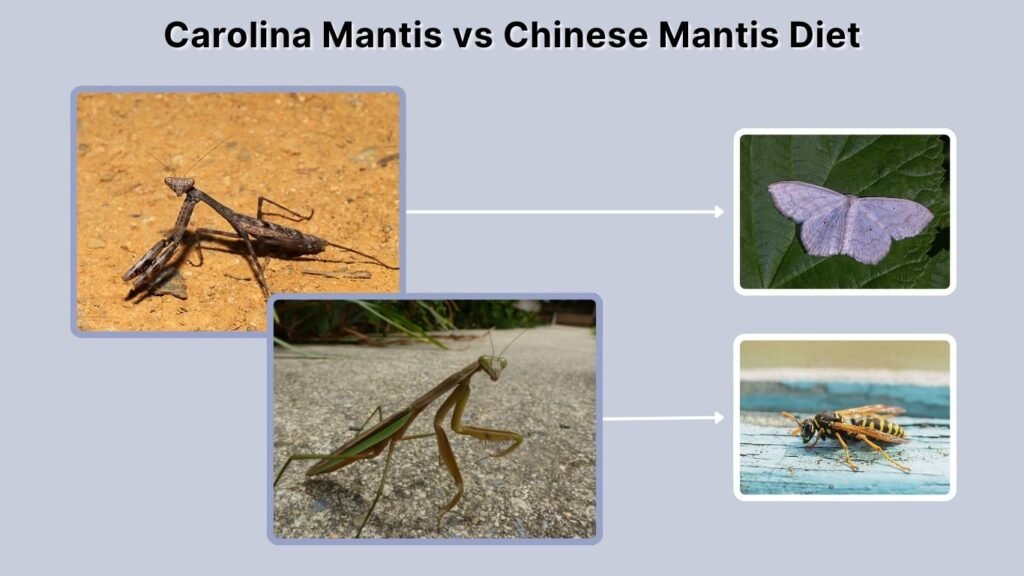 Carolina Mantis vs Chinese Mantis Diet